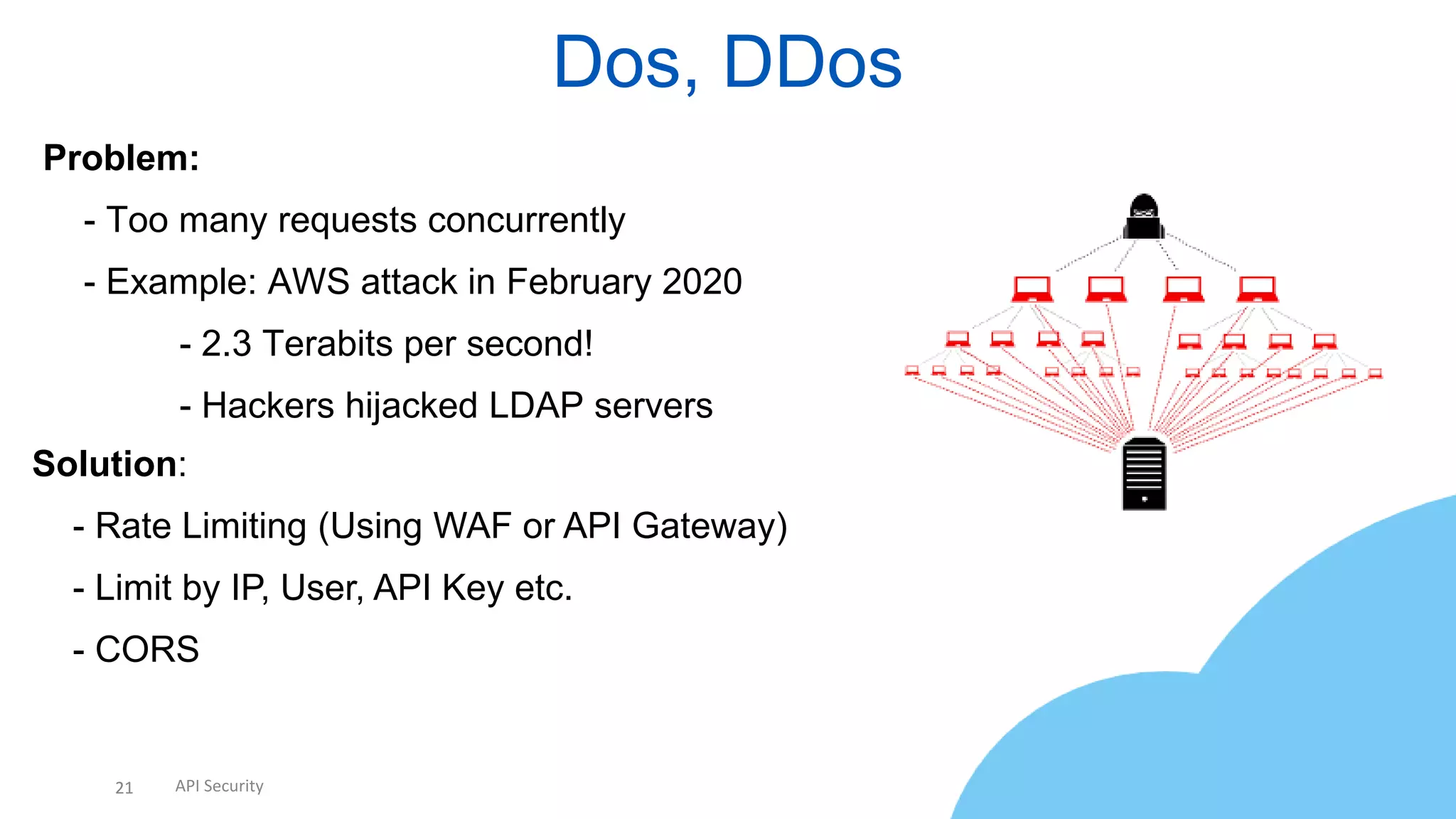 Dos, DDos

Problem:

- Too many requests concurrently

- Example: AWS attack in February 2020

- 2.3 Terabits per second!

- Hackers hijacked LDAP servers

Solution:

- Rate Limiting (Using WAF or API Gateway)

- Limit by IP, User, API Key etc.

- CORS

21 API Security